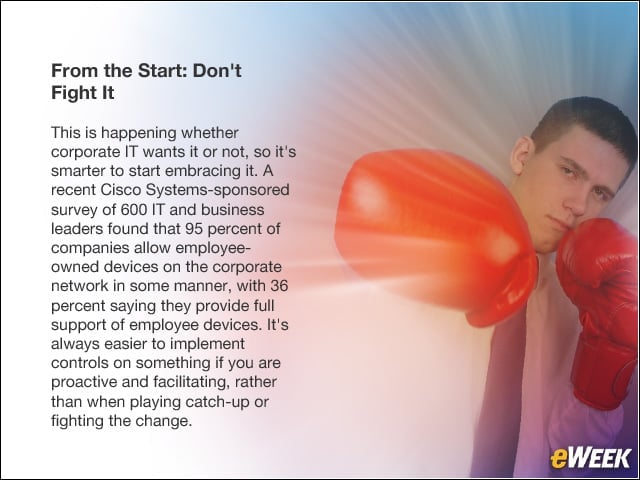 From the Start: Don't Fight It

This is happening whether corporate IT wants it or not, so it's smarter to start embracing it. A recent Cisco Systems-sponsored survey of 600 IT and business leaders found that 95 percent of companies allow employee-owned devices on the corporate network in some manner, with 36 percent saying they provide full support of employee devices. It's always easier to implement controls on something if you are proactive and facilitating, rather than when playing catch-up or fighting the change.

eWEEK